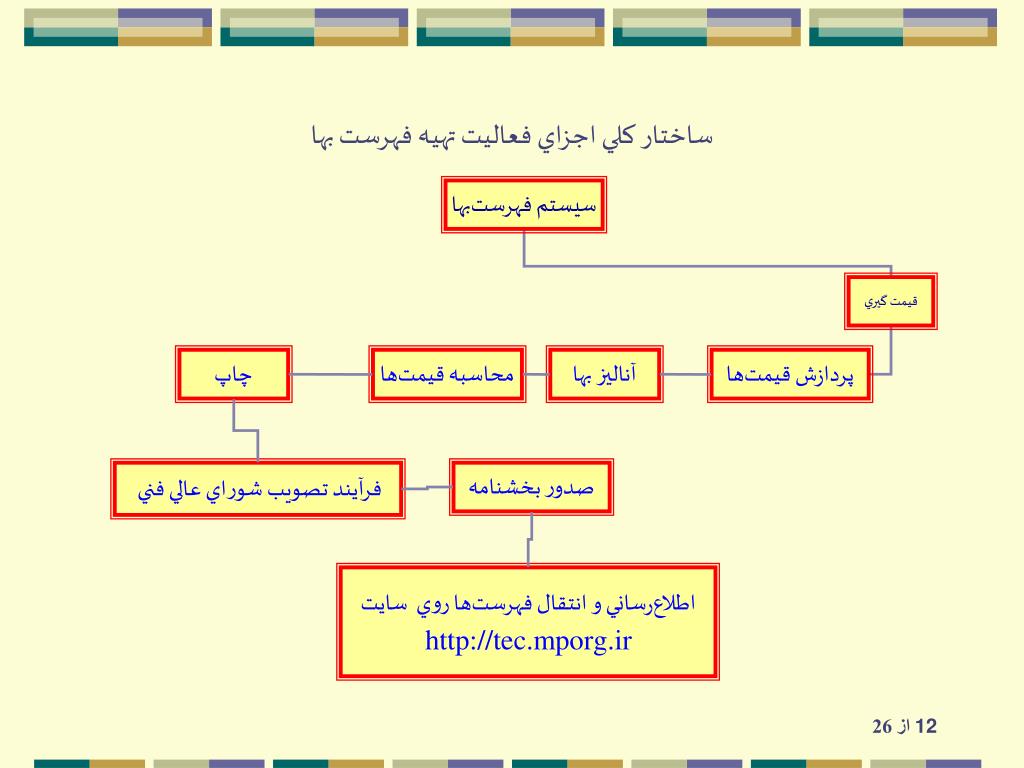 ساختار كلي اجزاي فعاليت تهيه فهرست بها

سيستم فهرست‌بها

قيمت گيري

پردازش قيمت‌ها

آناليز بها

محاسبه قيمت‌ها

چاپ

فرآيند تصويب شوراي عالي فني

صدور بخشنامه

اطلاع‌رساني و انتقال فهرست‌ها روي سايت
http://tec.mporg.ir

12 از 26